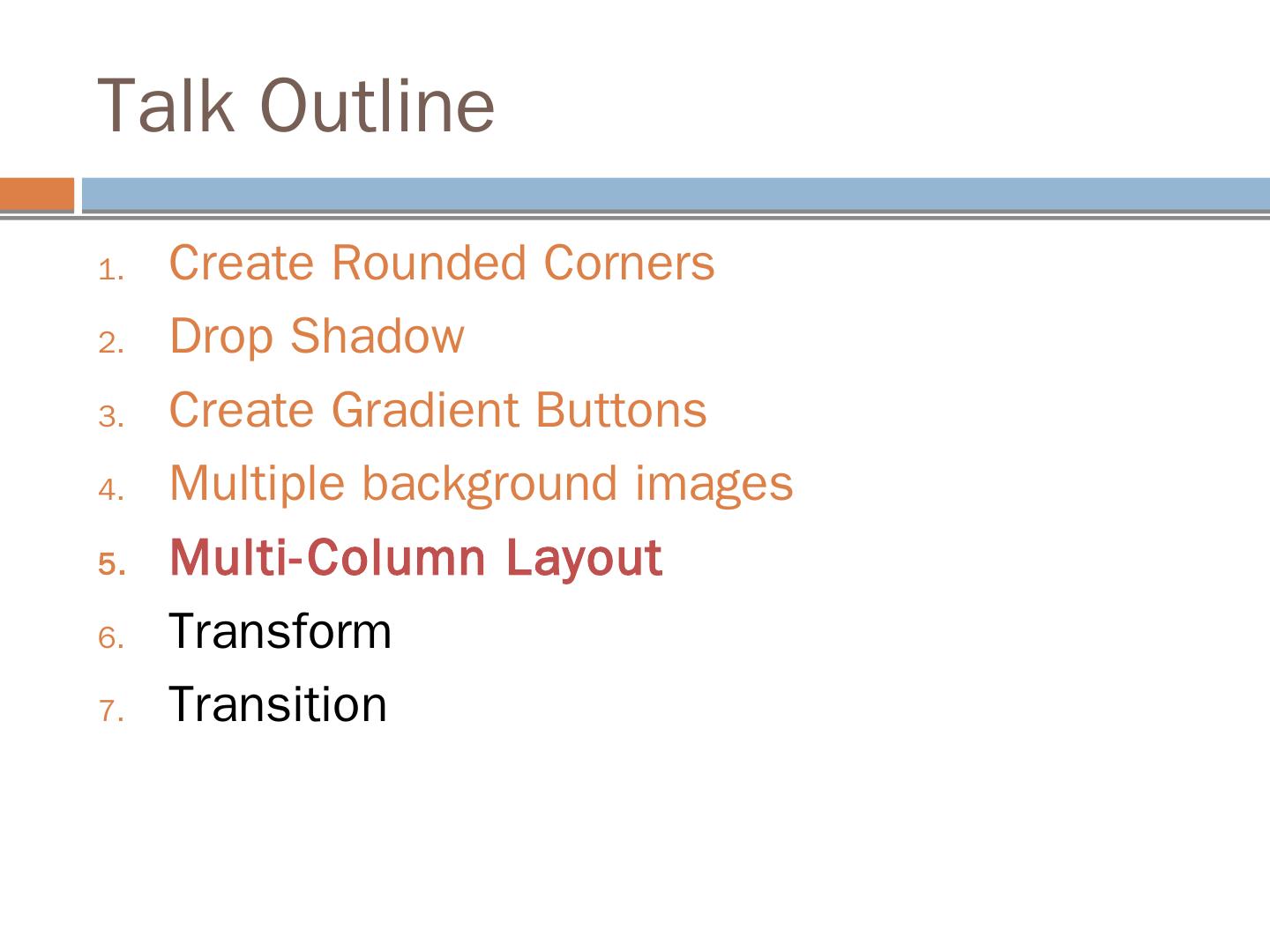 Talk Outline

1. Create Rounded Corners
2. Drop Shadow
3. Create Gradient Buttons
4. Multiple background images
5. Multi-Column Layout
6. Transform
7. Transition